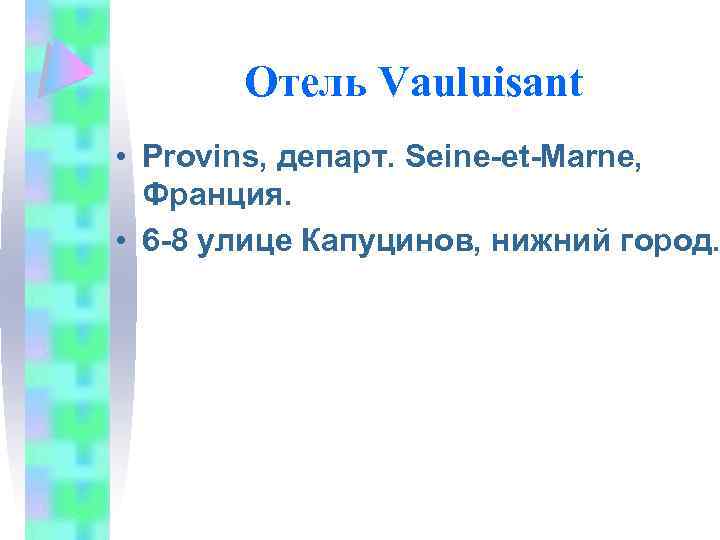 Отель Vauluisant

• Provins, департ. Seine-et-Marne, Франция.
• 6-8 улице Капуцинов, нижний город.